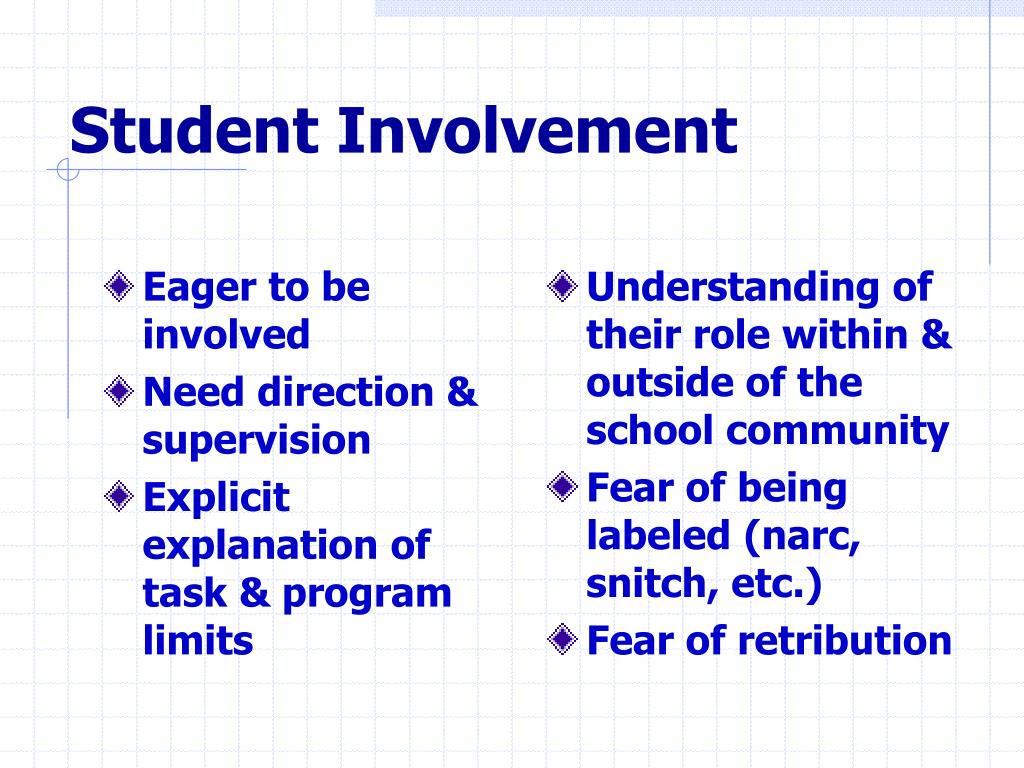 Student Involvement

Eager to be involved

Need direction & supervision

Explicit explanation of task & program limits

Understanding of their role within & outside of the school community

Fear of being labeled (narc, snitch, etc.)

Fear of retribution